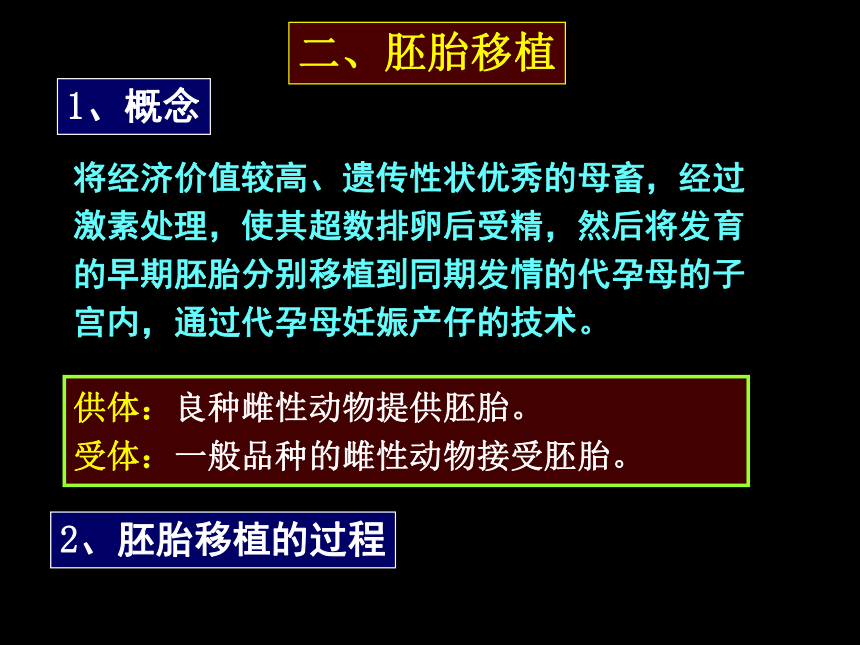 二、胚胎移植

1、概念

将经济价值较高、遗传性状优秀的母畜，经过激素处理，使其超数排卵后受精，然后将发育的早期胚胎分别移植到同期发情的代孕母的子宫内，通过代孕母妊娠产仔的技术。

供体：良种雌性动物提供胚胎。
受体：一般品种的雌性动物接受胚胎。

2、胚胎移植的过程